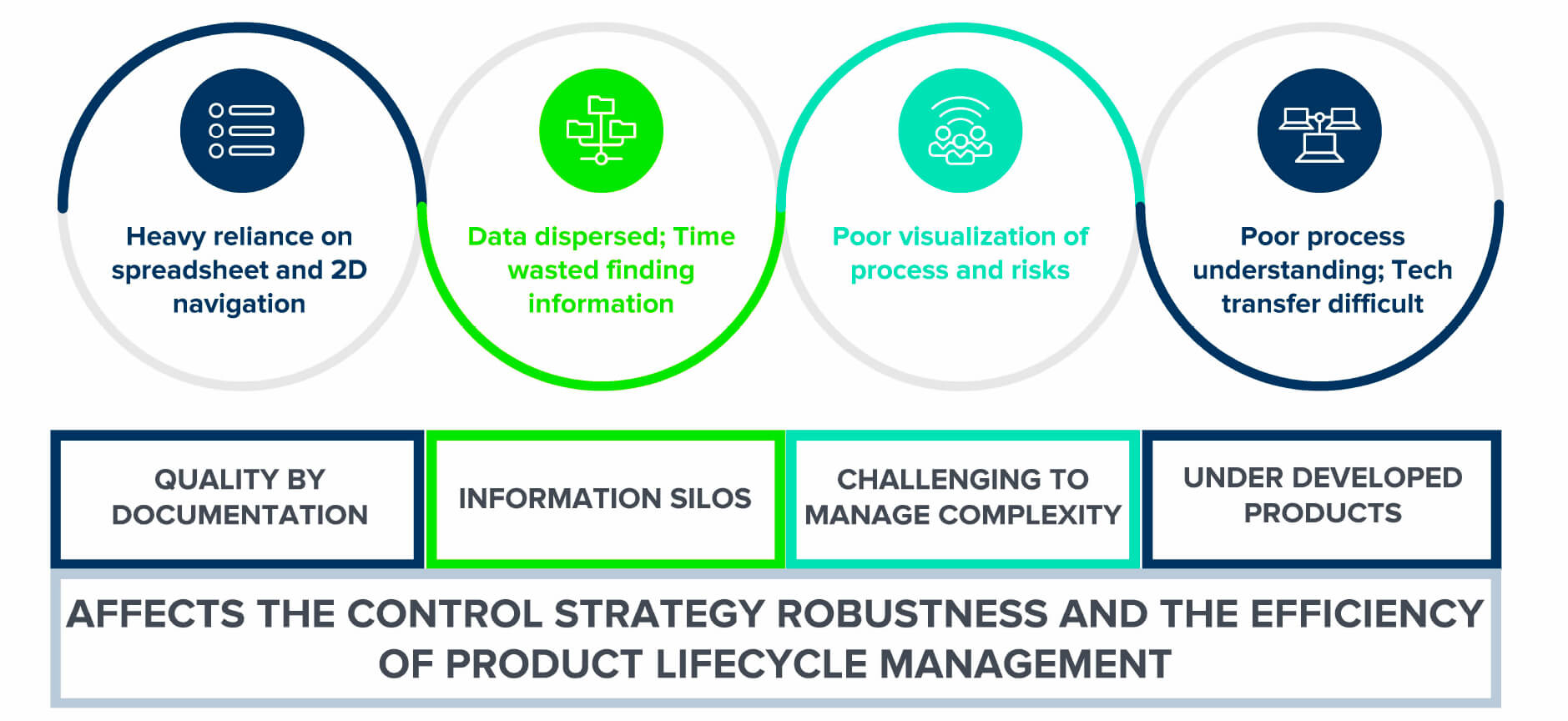 Heavy reliance on spreadsheet and 2D navigation

Data dispersed; Time wasted finding information

Poor visualization of process and risks

Poor process understanding; Tech transfer difficult

QUALITY BY DOCUMENTATION

INFORMATION SILOS

CHALLENGING TO MANAGE COMPLEXITY

UNDER DEVELOPED PRODUCTS

AFFECTS THE CONTROL STRATEGY ROBUSTNESS AND THE EFFICIENCY OF PRODUCT LIFECYCLE MANAGEMENT